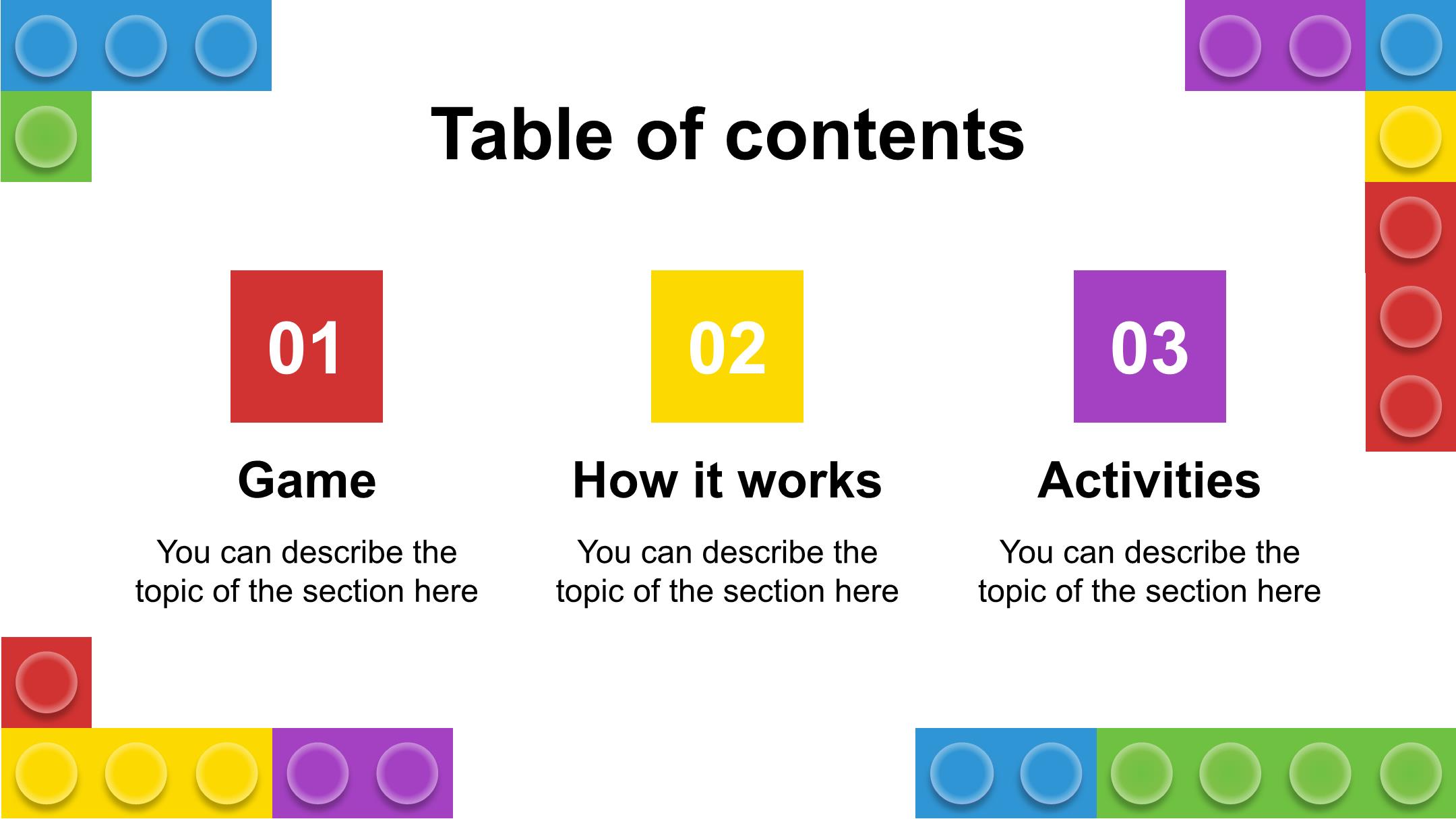 Table of contents

01

Game

You can describe the topic of the section here

02

How it works

You can describe the topic of the section here

03

Activities

You can describe the topic of the section here